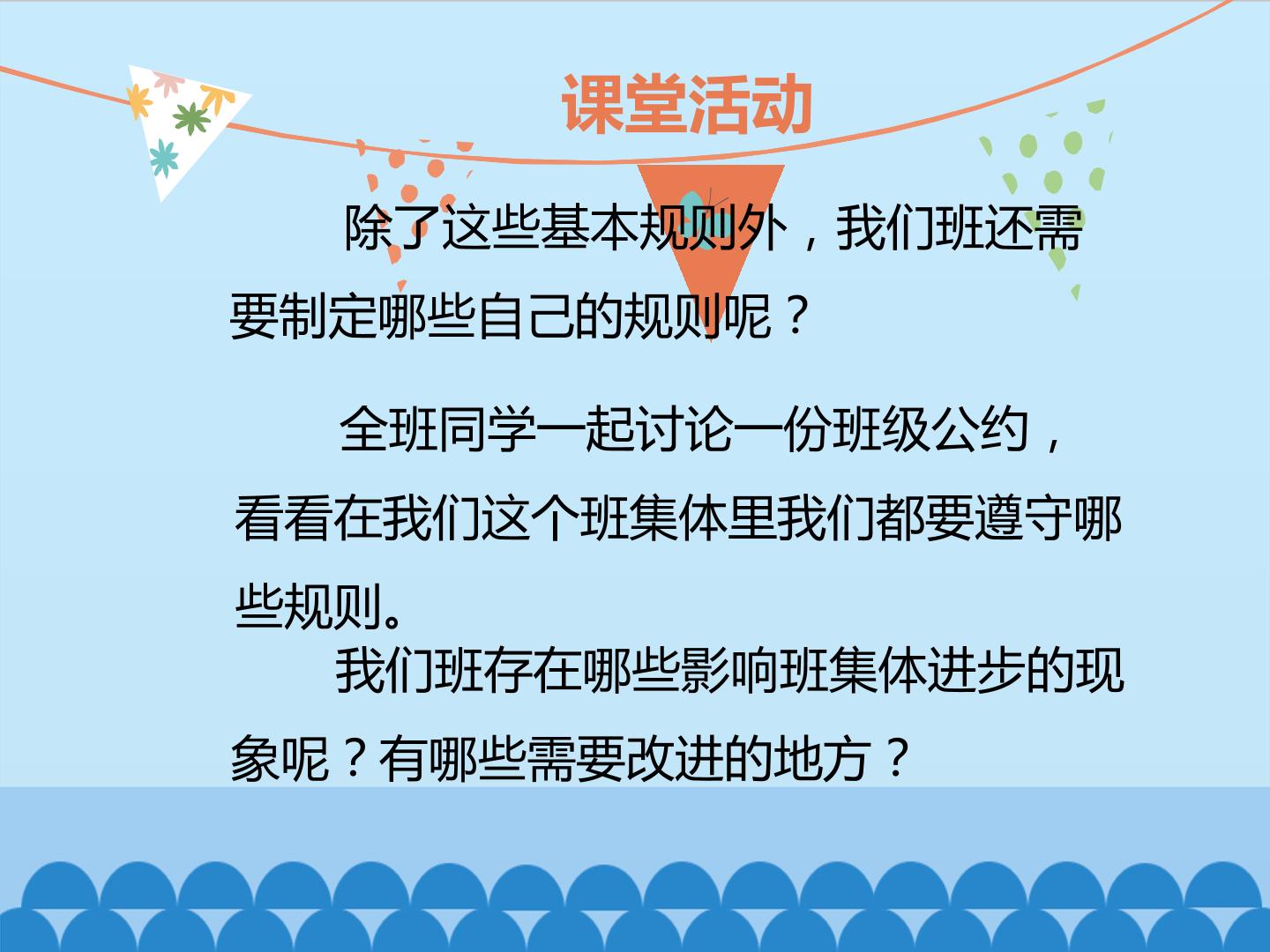 课堂活动

除了这些基本规则外，我们班还需要制定哪些自己的规则呢？

全班同学一起讨论一份班级公约，看看在我们这个班集体里我们都要遵守哪些规则。

我们班存在哪些影响班集体进步的现象呢？有哪些需要改进的地方？